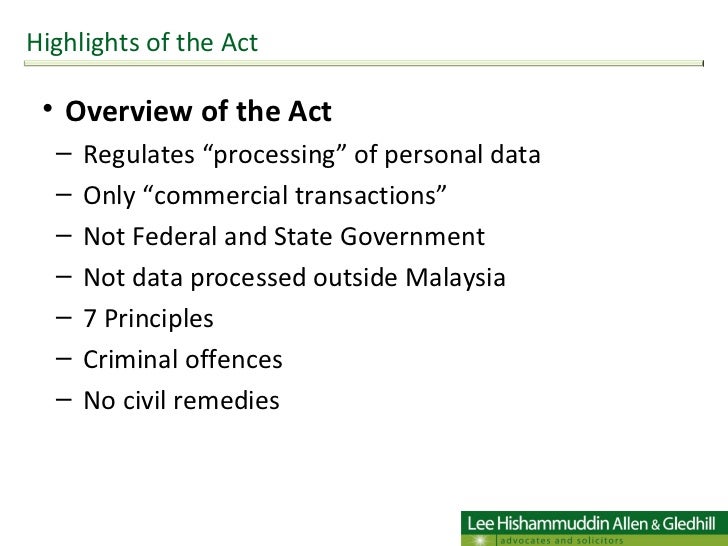 Highlights of the Act

• Overview of the Act
– Regulates “processing” of personal data
– Only “commercial transactions”
– Not Federal and State Government
– Not data processed outside Malaysia
– 7 Principles
– Criminal offences
– No civil remedies

Lee Hishammuddin Allen & Gledhill
advocates and solicitors